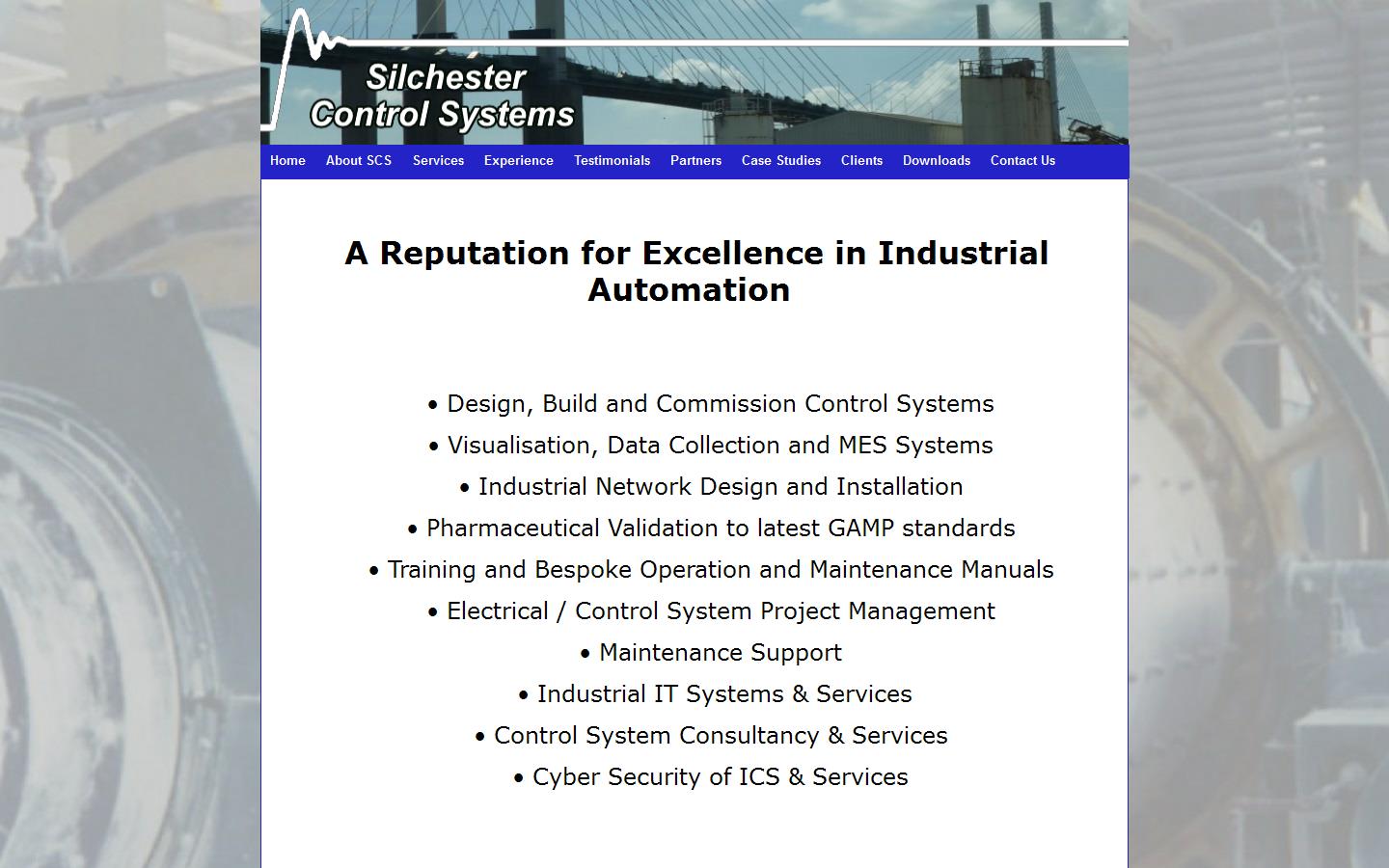 Silchester
Control Systems

Home About SCS Services Experience Testimonials Partners Case Studies Clients Downloads Contact Us

A Reputation for Excellence in Industrial Automation

• Design, Build and Commission Control Systems
• Visualisation, Data Collection and MES Systems
• Industrial Network Design and Installation
• Pharmaceutical Validation to latest GAMP standards
• Training and Bespoke Operation and Maintenance Manuals
• Electrical / Control System Project Management
• Maintenance Support
• Industrial IT Systems & Services
• Control System Consultancy & Services
• Cyber Security of ICS & Services